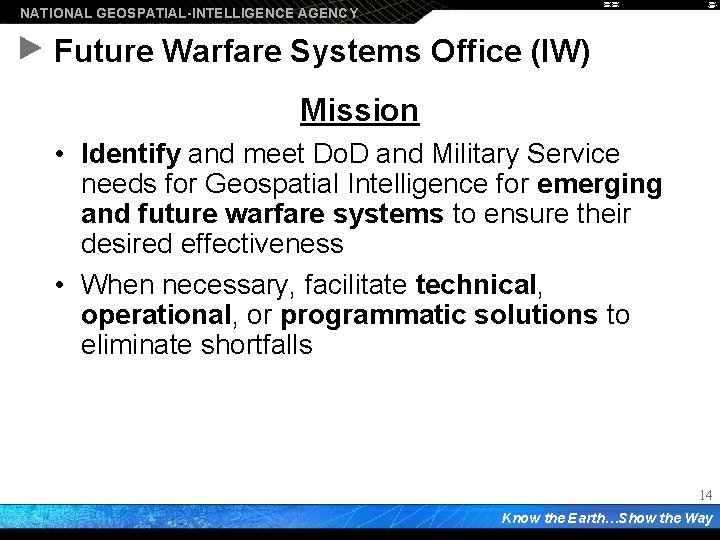 NATIONAL GEOSPATIAL-INTELLIGENCE AGENCY

Future Warfare Systems Office (IW)

Mission

• Identify and meet DoD and Military Service needs for Geospatial Intelligence for emerging and future warfare systems to ensure their desired effectiveness

• When necessary, facilitate technical, operational, or programmatic solutions to eliminate shortfalls

14

Know the Earth…Show the Way